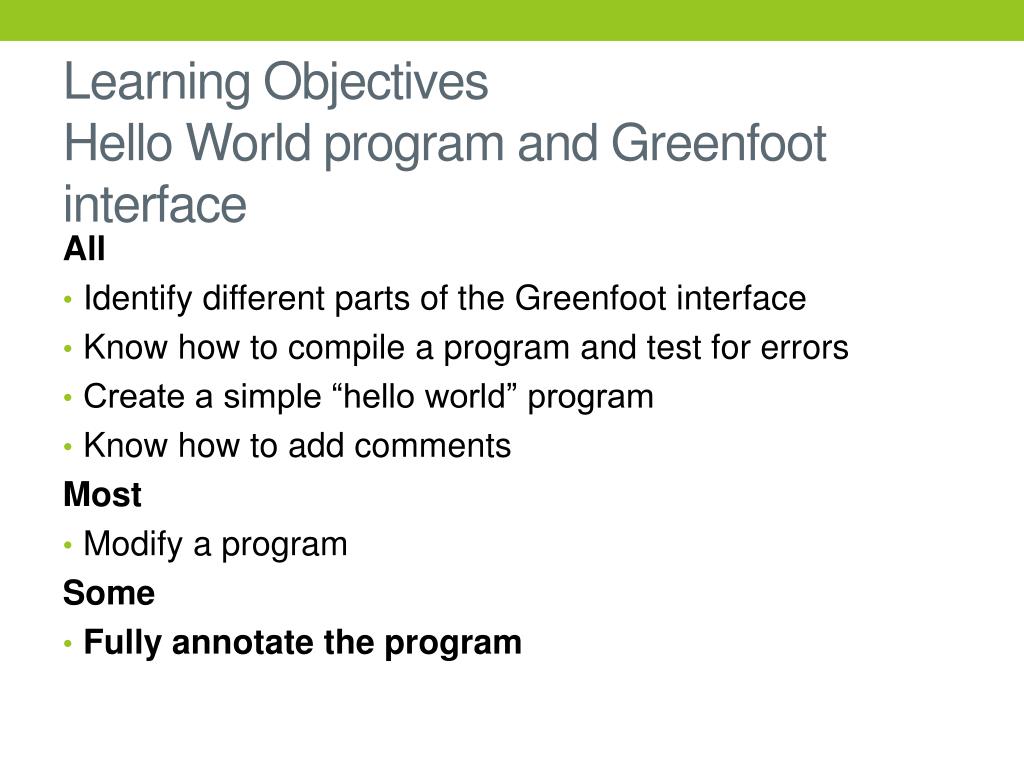 Learning Objectives
Hello World program and Greenfoot interface

All
• Identify different parts of the Greenfoot interface
• Know how to compile a program and test for errors
• Create a simple “hello world” program
• Know how to add comments

Most
• Modify a program

Some
• Fully annotate the program